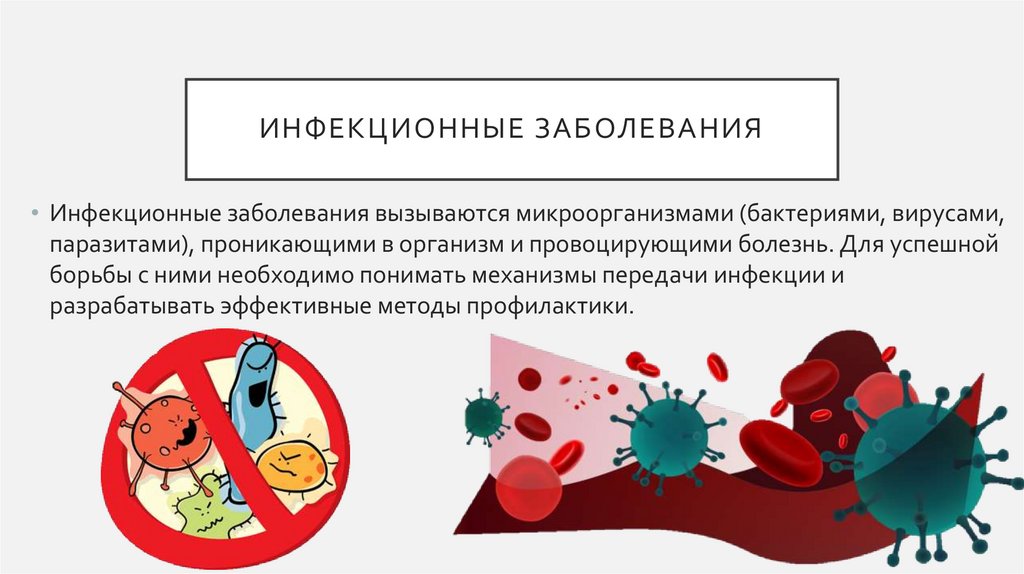 ИНФЕКЦИОННЫЕ ЗАБОЛЕВАНИЯ

• Инфекционные заболевания вызываются микроорганизмами (бактериями, вирусами, паразитами), проникающими в организм и провоцирующими болезнь. Для успешной борьбы с ними необходимо понимать механизмы передачи инфекции и разрабатывать эффективные методы профилактики.